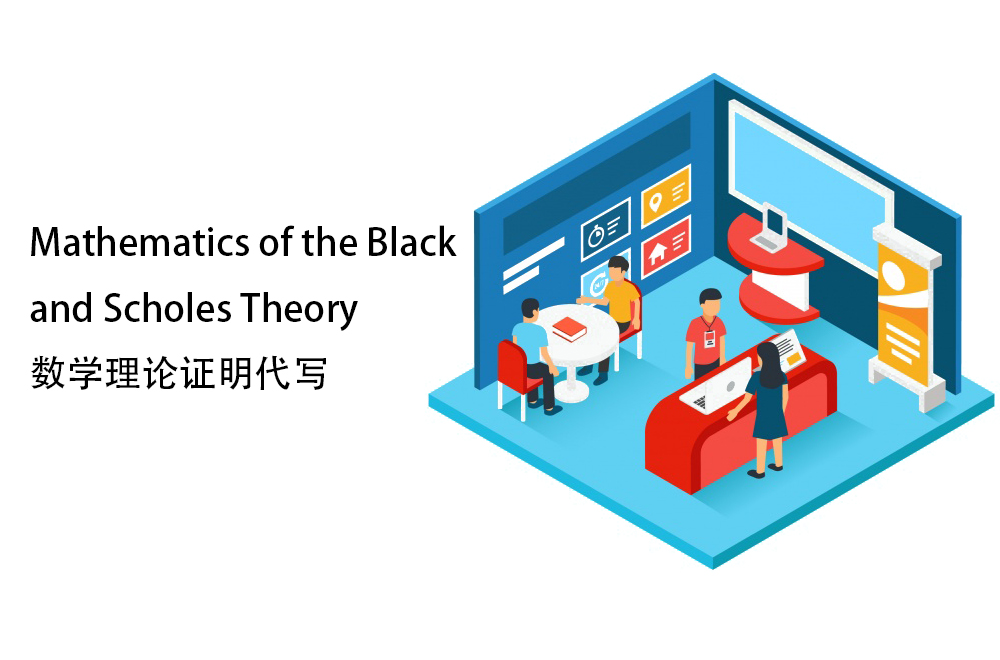 Mathematics of the Black and Scholes Theory
数学理论证明代写